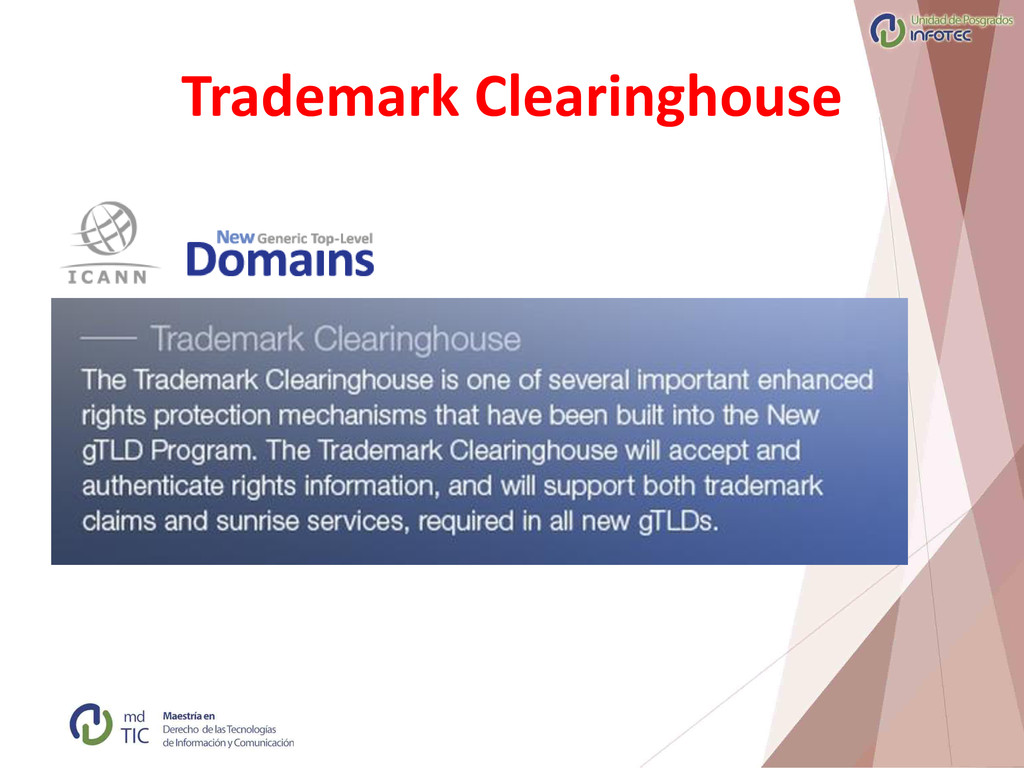 Unidad de Posgrados
INFOTEC

Trademark Clearinghouse

ICANN

New Generic Top-Level Domains

Trademark Clearinghouse

The Trademark Clearinghouse is one of several important enhanced rights protection mechanisms that have been built into the New gTLD Program. The Trademark Clearinghouse will accept and authenticate rights information, and will support both trademark claims and sunrise services, required in all new gTLDs.

md TIC

Maestría en
Derecho de las Tecnologías
de Información y Comunicación